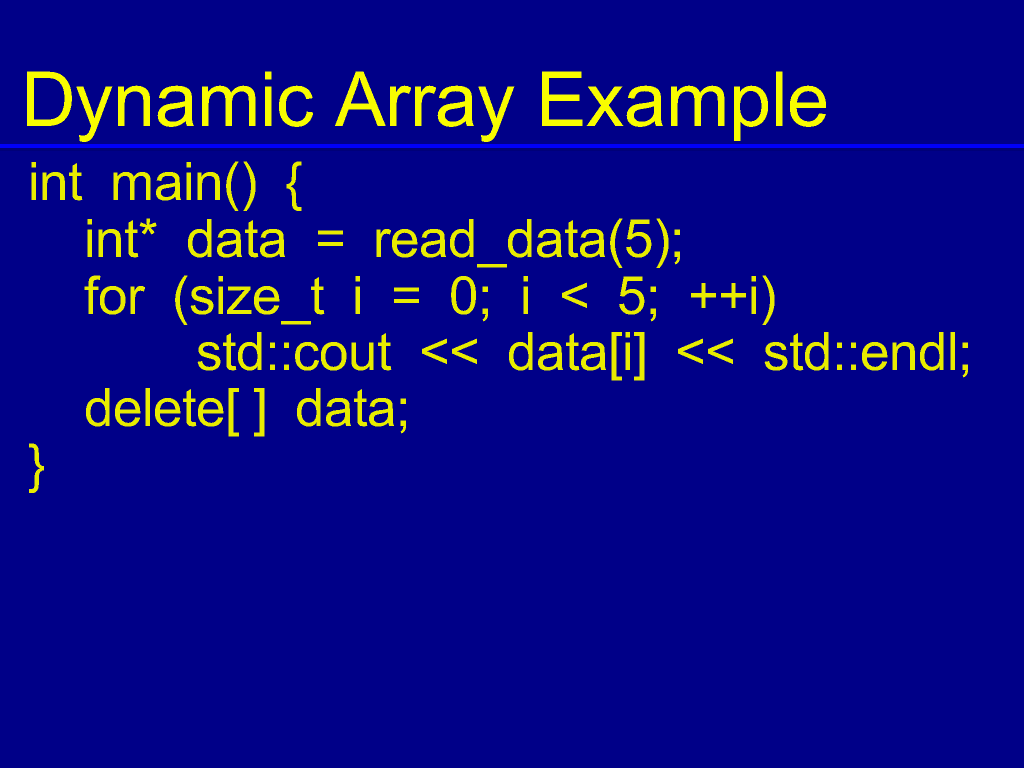 Dynamic Array Example

int main() {
int* data = read_data(5);
for (size_t i = 0; i < 5; ++i)
std::cout << data[i] << std::endl;
delete[ ] data;
}